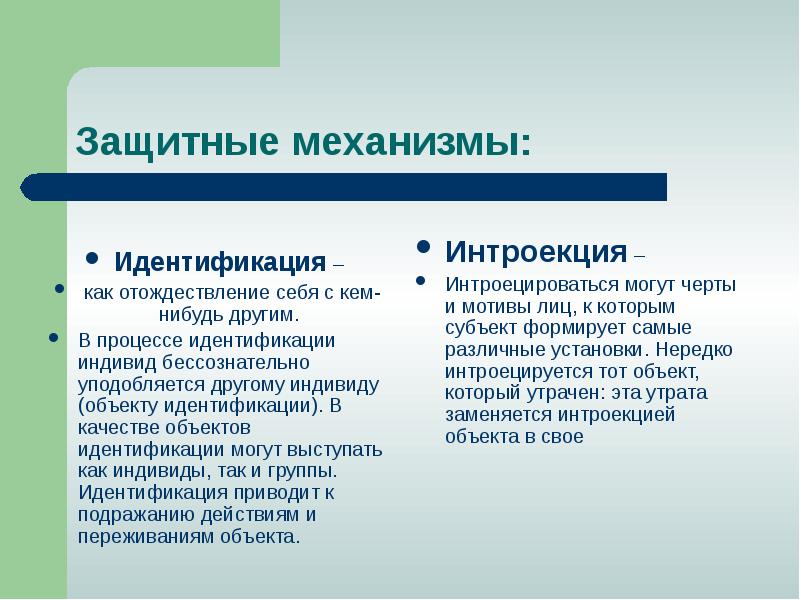 Защитные механизмы:

• Идентификация –
• как отождествление себя с кем-нибудь другим.
• В процессе идентификации индивид бессознательно уподобляется другому индивиду (объекту идентификации). В качестве объектов идентификации могут выступать как индивиды, так и группы. Идентификация приводит к подражанию действиям и переживаниям объекта.

• Интроекция –
• Интроецироваться могут черты и мотивы лиц, к которым субъект формирует самые различные установки. Нередко интроецируется тот объект, который утрачен: эта утрата заменяется интроекцией объекта в свое